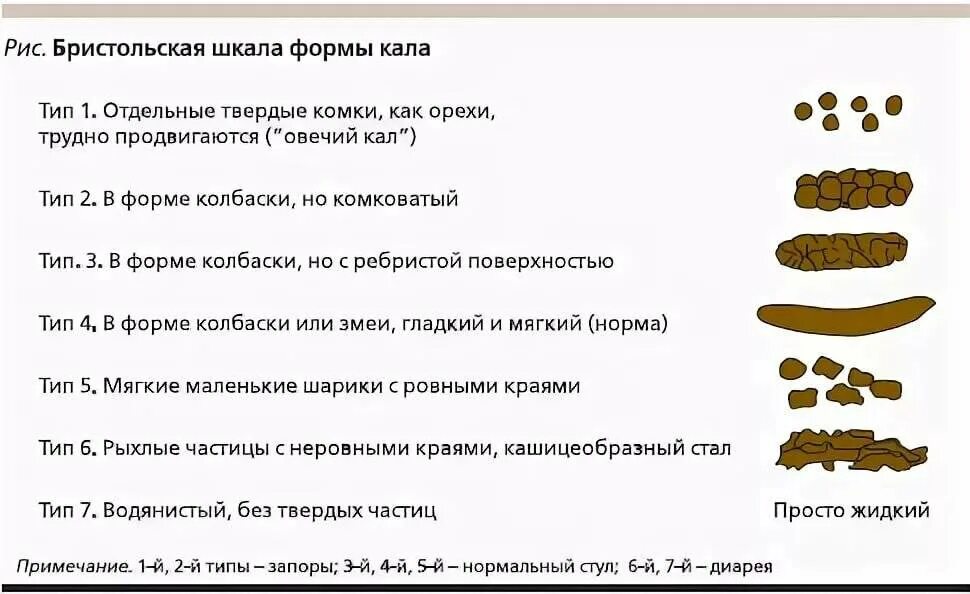 Рис. Бристольская шкала формы кала

Тип 1. Отдельные твердые комки, как орехи, трудно продвигаются ("овечий кал")

Тип 2. В форме колбаски, но комковатый

Тип. 3. В форме колбаски, но с ребристой поверхностью

Тип 4. В форме колбаски или змеи, гладкий и мягкий (норма)

Тип 5. Мягкие маленькие шарики с ровными краями

Тип 6. Рыхлые частицы с неровными краями, кашицеобразный стал

Тип 7. Водянистый, без твердых частиц

Просто жидкий

Примечание. 1-й, 2-й типы – запоры; 3-й, 4-й, 5-й – нормальный стул; 6-й, 7-й – диарея